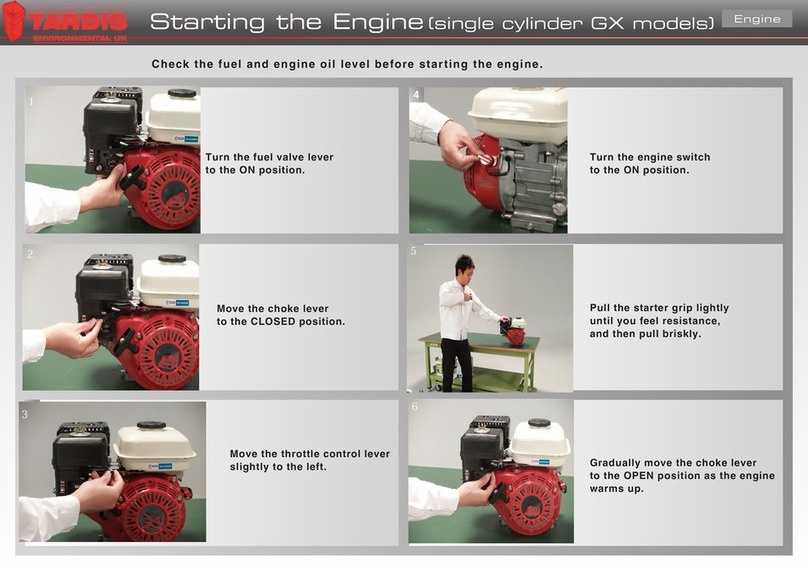 TARDIS ENVIRONMENTAL UK

Starting the Engine (single cylinder GX models)

Engine

Check the fuel and engine oil level before starting the engine.

1

Turn the fuel valve lever to the ON position.

2

Move the choke lever to the CLOSED position.

3

Move the throttle control lever slightly to the left.

4

Turn the engine switch to the ON position.

5

Pull the starter grip lightly until you feel resistance, and then pull briskly.

6

Gradually move the choke lever to the OPEN position as the engine warms up.